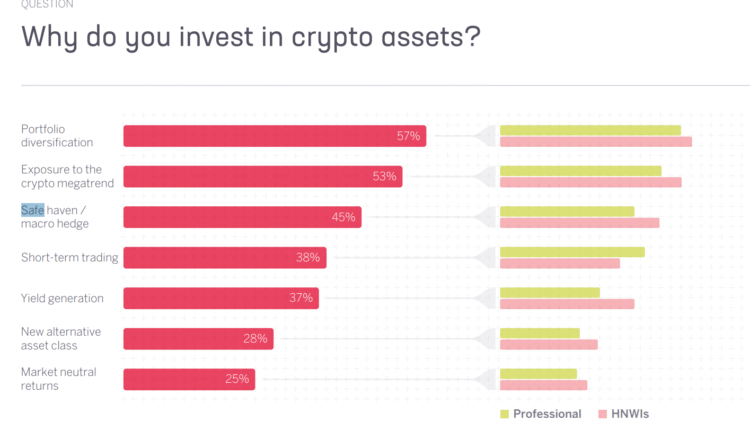 QUESTION

Why do you invest in crypto assets?

Portfolio diversification 57%

Exposure to the crypto megatrend 53%

Safe haven / macro hedge 45%

Short-term trading 38%

Yield generation 37%

New alternative asset class 28%

Market neutral returns 25%

Professional HNWIs